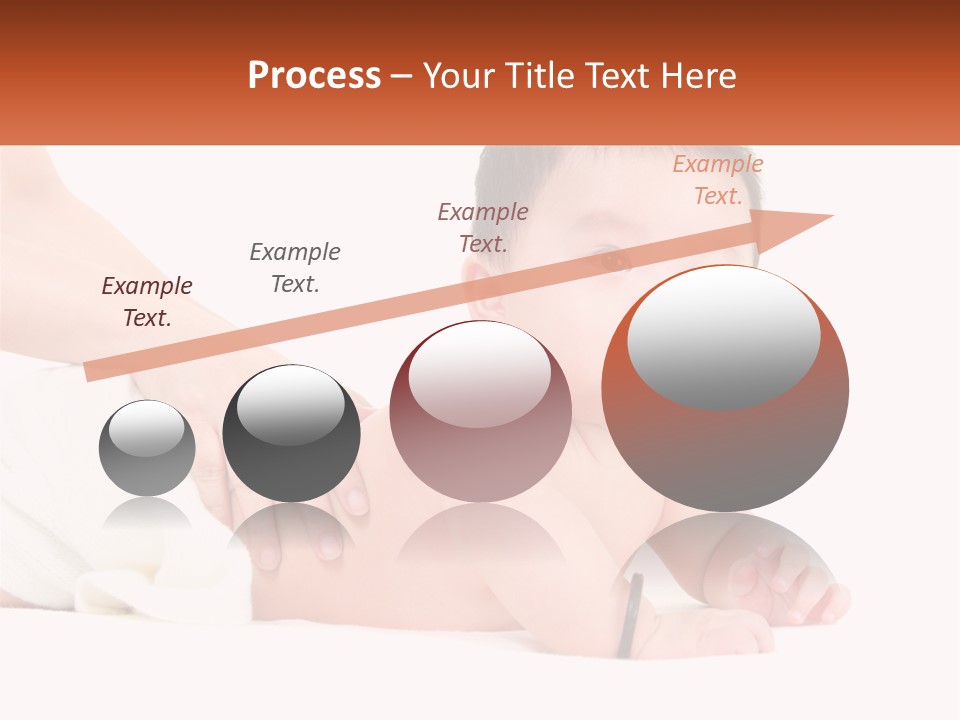 Process – Your Title Text Here

Example Text.

Example Text.

Example Text.

Example Text.